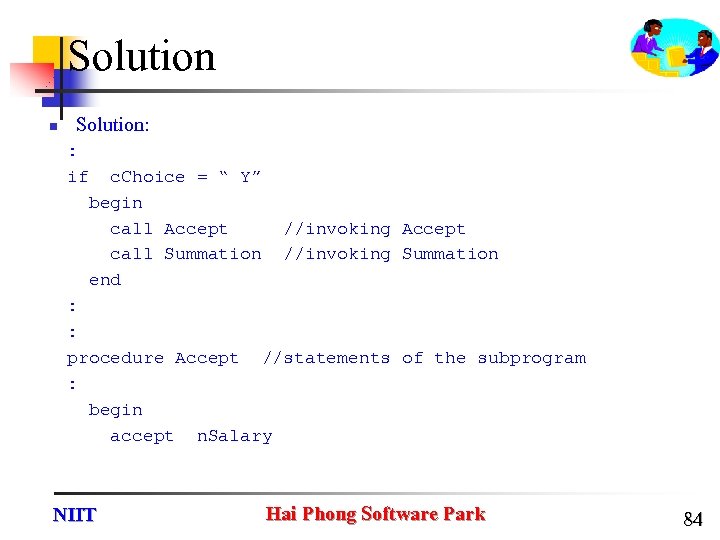 Solution

Solution:

:
if cChoice = “ Y”
  begin
    call Accept     //invoking Accept
    call Summation  //invoking Summation
  end
:
:
procedure Accept  //statements of the subprogram
:
  begin
    accept  nSalary

NIIT

Hai Phong Software Park

84